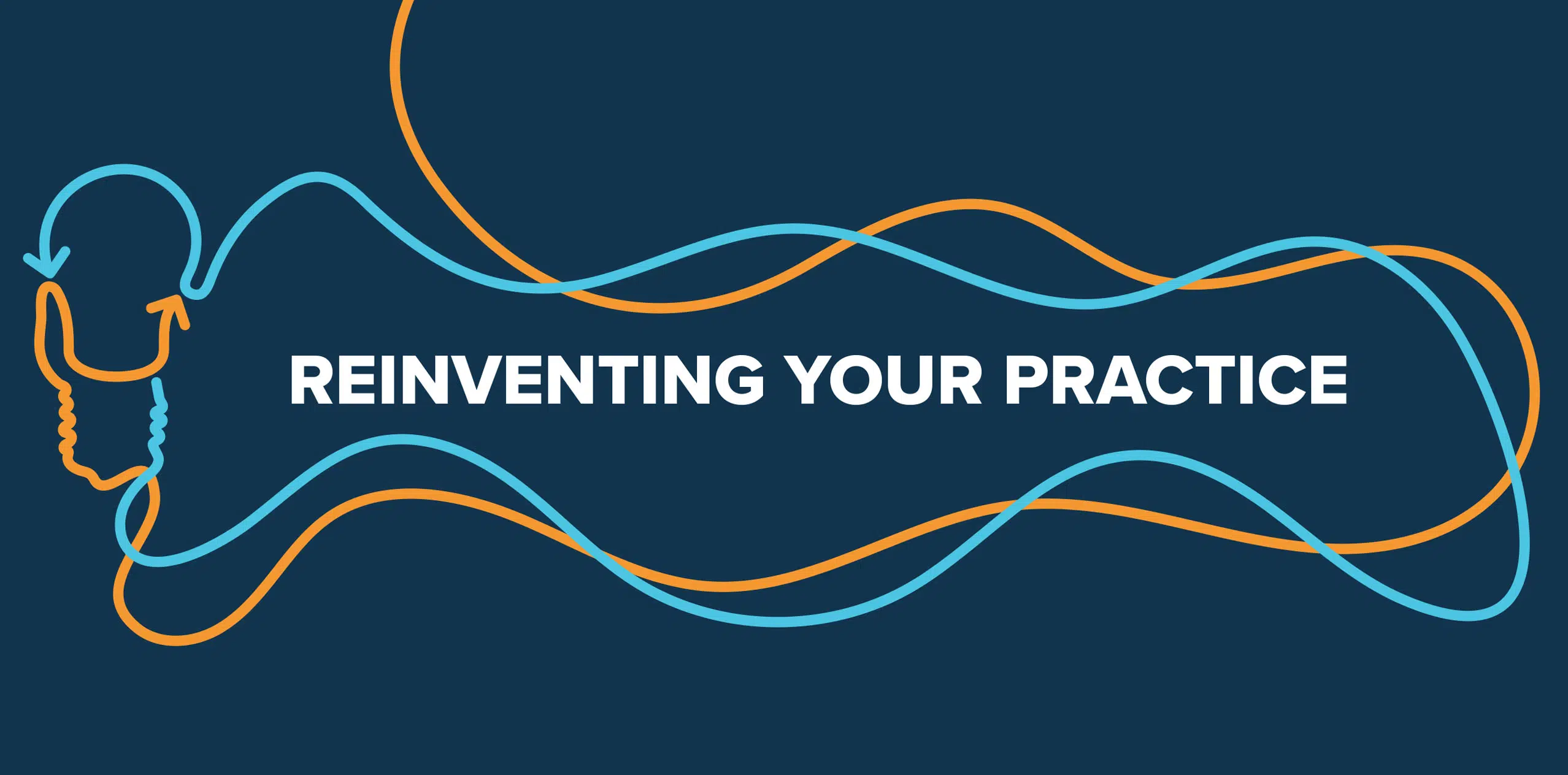 REINVENTING YOUR PRACTICE